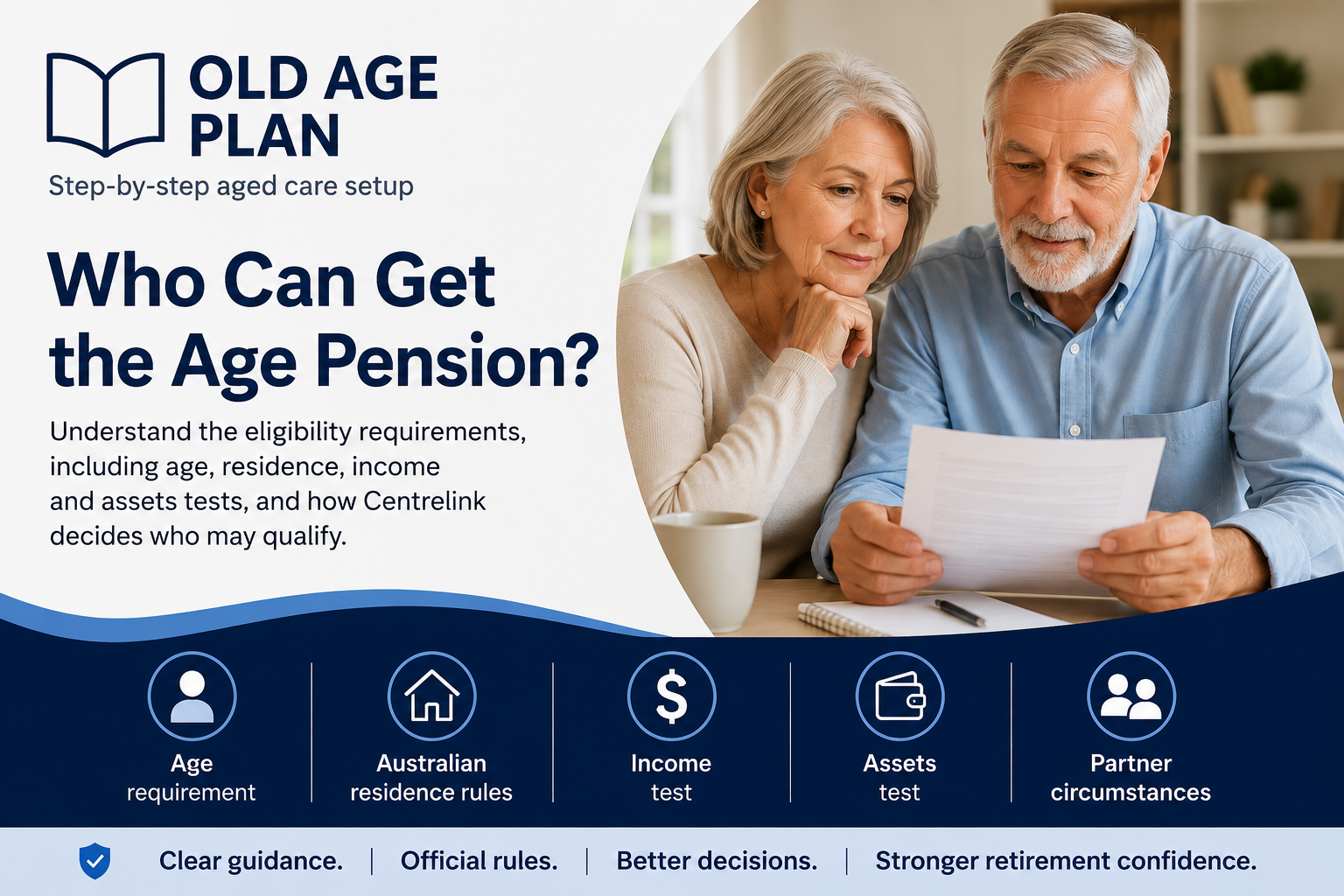 OLD AGE PLAN
Step-by-step aged care setup

Who Can Get the Age Pension?

Understand the eligibility requirements, including age, residence, income and assets tests, and how Centrelink decides who may qualify.

Age requirement

Australian residence rules

Income test

Assets test

Partner circumstances

Clear guidance. | Official rules. | Better decisions. | Stronger retirement confidence.